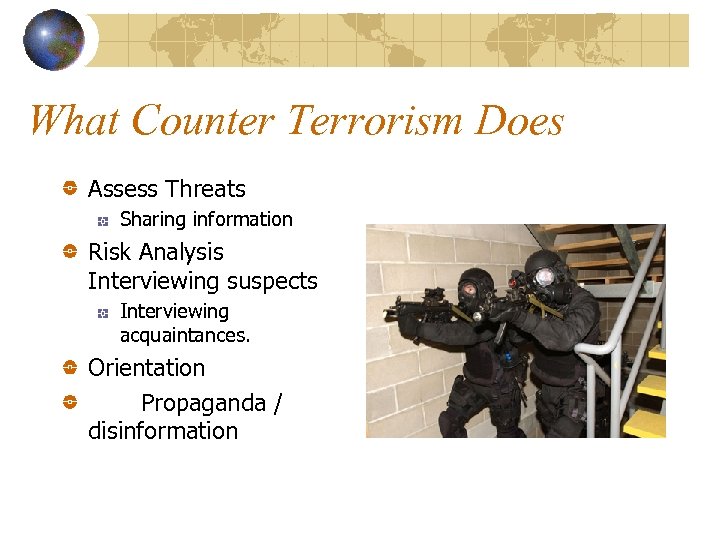 What Counter Terrorism Does

Assess Threats

Sharing information

Risk Analysis Interviewing suspects

Interviewing acquaintances.

Orientation

Propaganda / disinformation